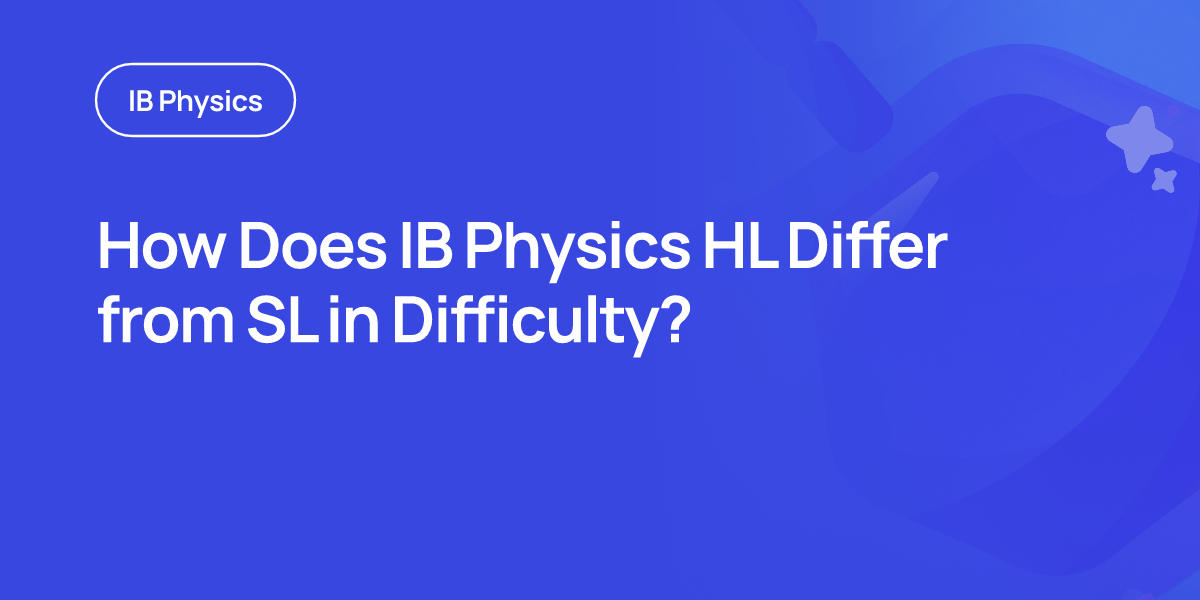 IB Physics

How Does IB Physics HL Differ from SL in Difficulty?